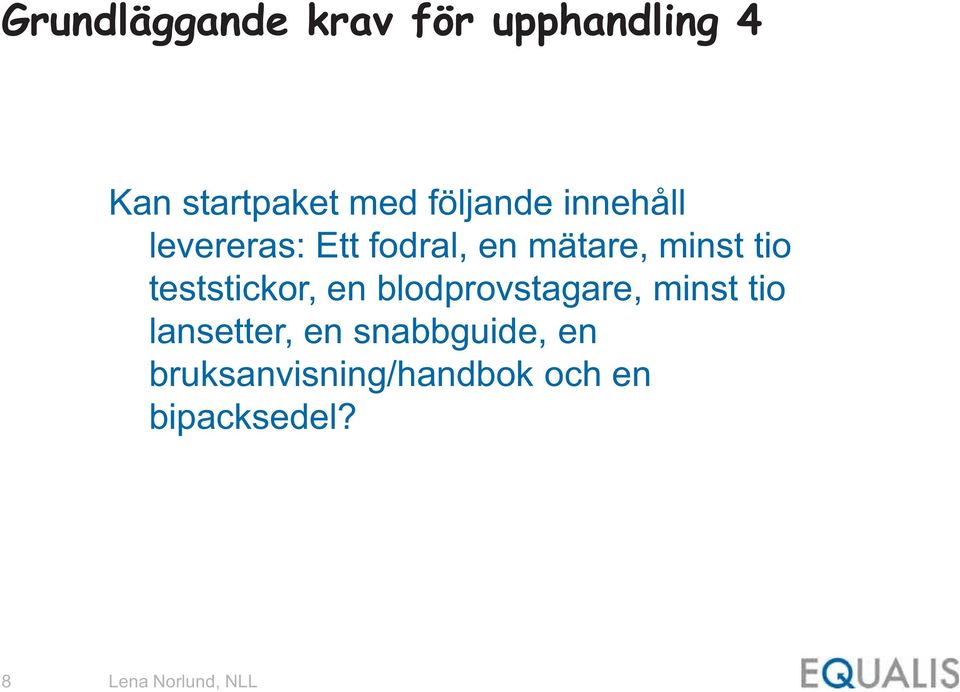 Grundläggande krav för upphandling 4

Kan startpaket med följande innehåll levereras: Ett fodral, en mätare, minst tio teststickor, en blodprovstagare, minst tio lansetter, en snabbguide, en bruksanvisning/handbok och en bipacksedel?

8 Lena Norlund, NLL

EQUALIS